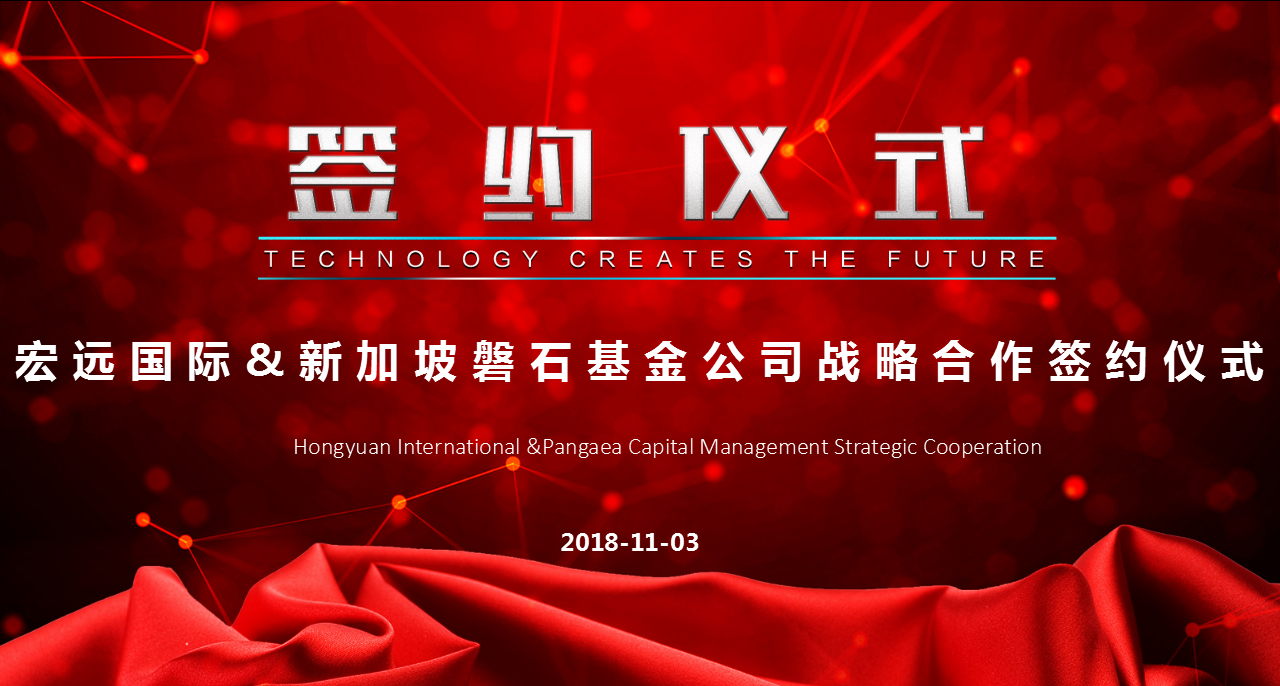 签约仪式

TECHNOLOGY CREATES THE FUTURE

宏远国际＆新加坡磐石基金公司战略合作签约仪式

Hongyuan International &Pangaea Capital Management Strategic Cooperation

2018-11-03